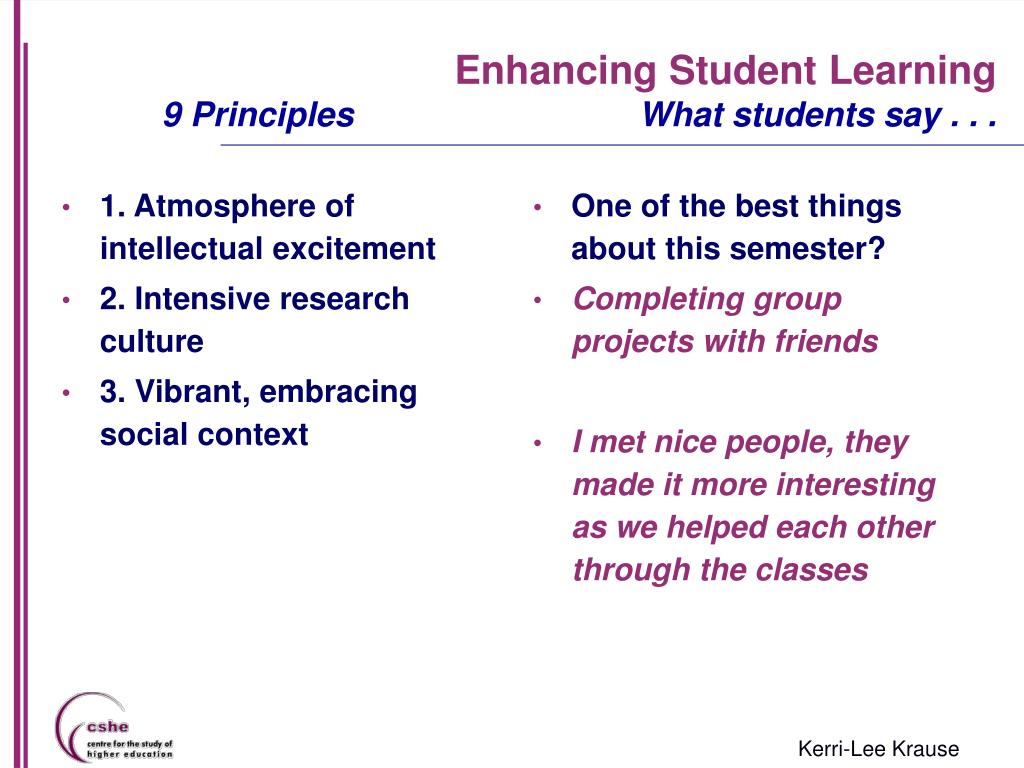 Enhancing Student Learning

9 Principles

What students say . . .

• 1. Atmosphere of intellectual excitement
• 2. Intensive research culture
• 3. Vibrant, embracing social context

• One of the best things about this semester?
• Completing group projects with friends

• I met nice people, they made it more interesting as we helped each other through the classes

cshe
centre for the study of higher education

Kerri-Lee Krause